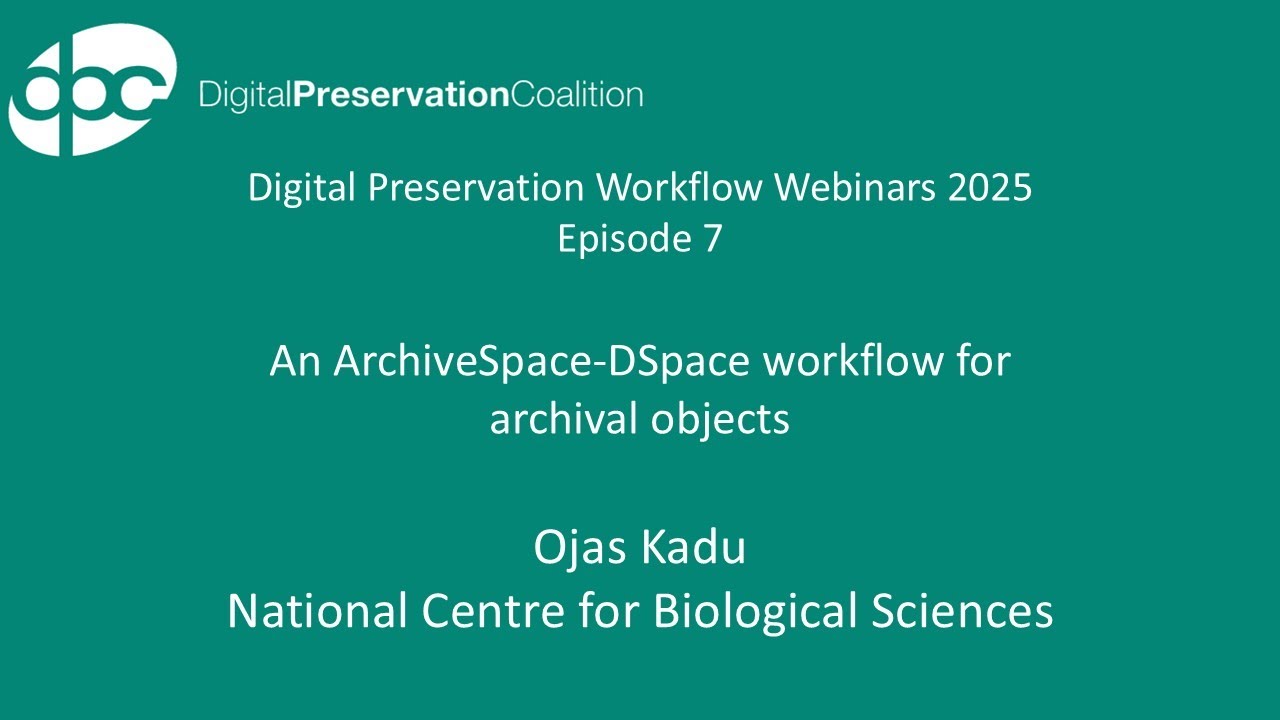 dpc DigitalPreservationCoalition

Digital Preservation Workflow Webinars 2025
Episode 7

An ArchiveSpace-DSpace workflow for archival objects

Ojas Kadu
National Centre for Biological Sciences